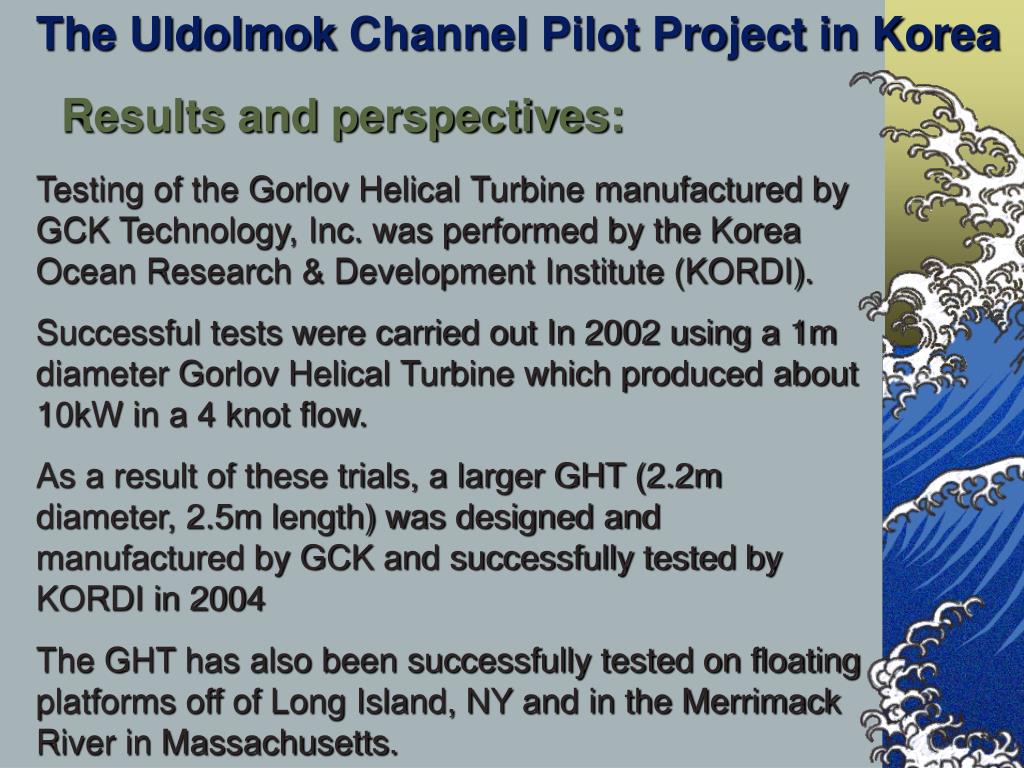 The Uldolmok Channel Pilot Project in Korea

Results and perspectives:

Testing of the Gorlov Helical Turbine manufactured by GCK Technology, Inc. was performed by the Korea Ocean Research & Development Institute (KORDI).

Successful tests were carried out In 2002 using a 1m diameter Gorlov Helical Turbine which produced about 10kW in a 4 knot flow.

As a result of these trials, a larger GHT (2.2m diameter, 2.5m length) was designed and manufactured by GCK and successfully tested by KORDI in 2004

The GHT has also been successfully tested on floating platforms off of Long Island, NY and in the Merrimack River in Massachusetts.